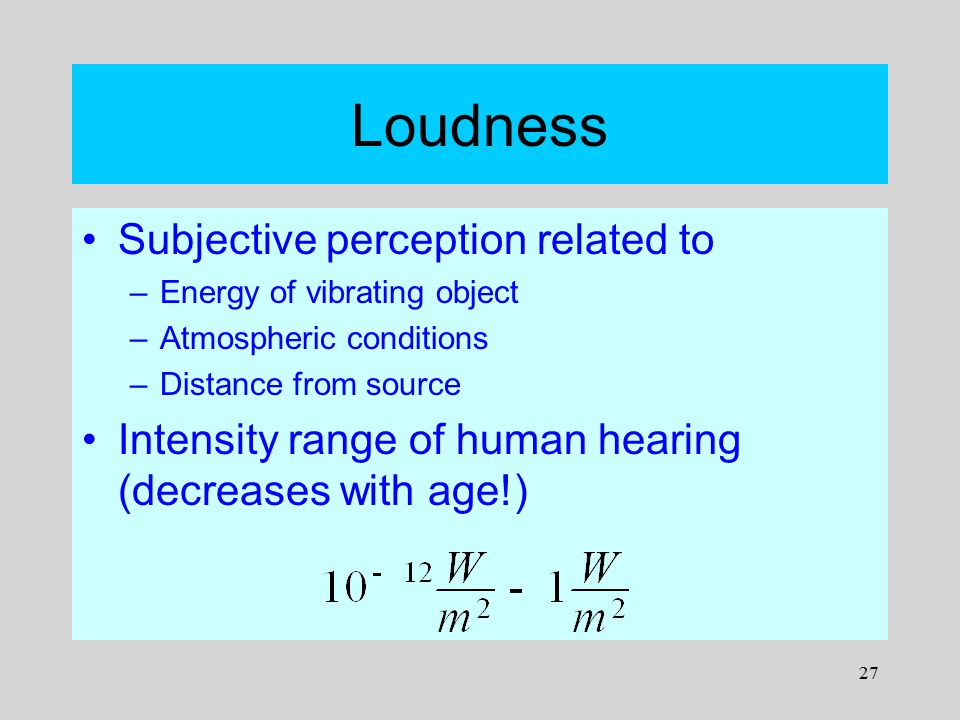 Loudness

• Subjective perception related to
– Energy of vibrating object
– Atmospheric conditions
– Distance from source

• Intensity range of human hearing (decreases with age!)

$10^{-12}\frac{W}{m^2} - 1\frac{W}{m^2}$

27